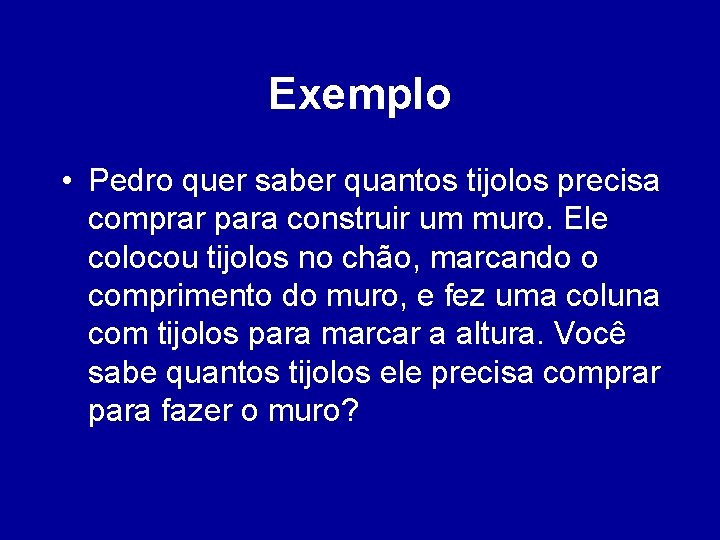 Exemplo

• Pedro quer saber quantos tijolos precisa comprar para construir um muro. Ele colocou tijolos no chão, marcando o comprimento do muro, e fez uma coluna com tijolos para marcar a altura. Você sabe quantos tijolos ele precisa comprar para fazer o muro?